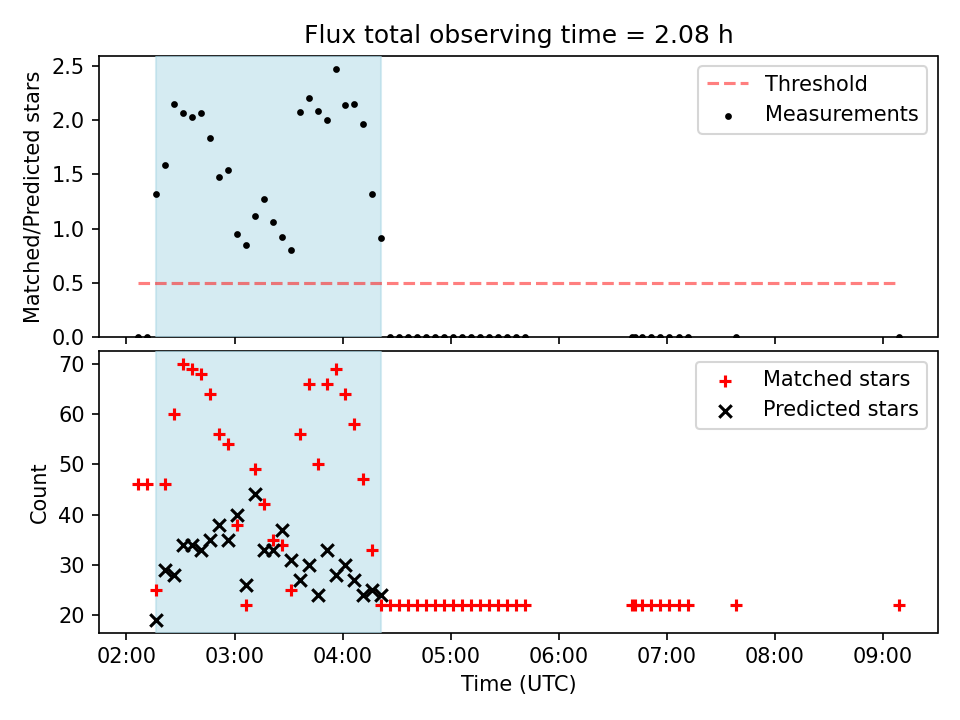 Flux total observing time = 2.08 h

Matched/Predicted stars

2.5
2.0
1.5
1.0
0.5
0.0

Threshold
Measurements

Count

70
60
50
40
30
20

Matched stars
Predicted stars

02:00 03:00 04:00 05:00 06:00 07:00 08:00 09:00

Time (UTC)